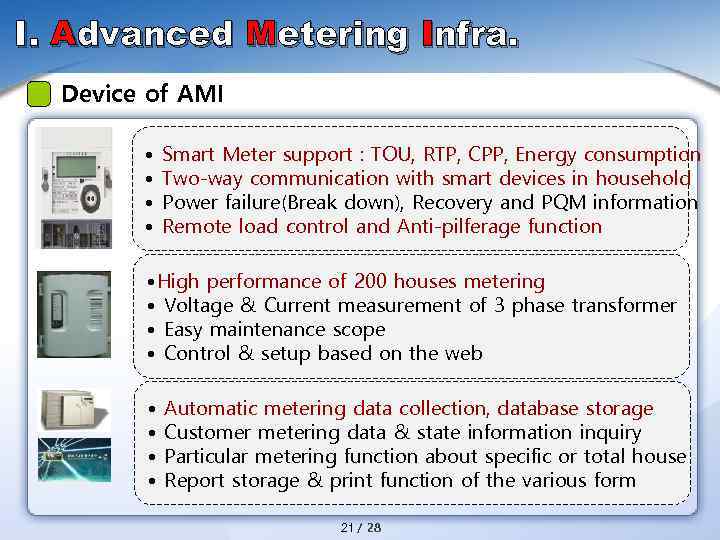 I. Advanced Metering Infra.

Device of AMI

• Smart Meter support : TOU, RTP, CPP, Energy consumption
• Two-way communication with smart devices in household
• Power failure(Break down), Recovery and PQM information
• Remote load control and Anti-pilferage function

•High performance of 200 houses metering
• Voltage & Current measurement of 3 phase transformer
• Easy maintenance scope
• Control & setup based on the web

• Automatic metering data collection, database storage
• Customer metering data & state information inquiry
• Particular metering function about specific or total house
• Report storage & print function of the various form

21 / 28